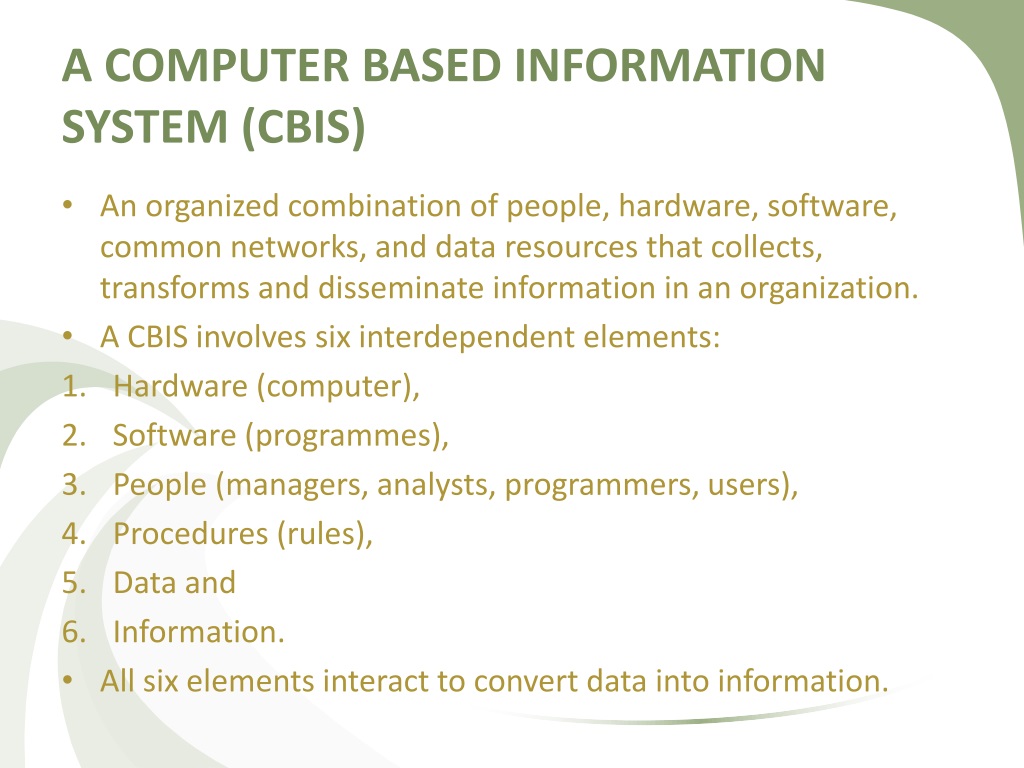 A COMPUTER BASED INFORMATION SYSTEM (CBIS)

• An organized combination of people, hardware, software, common networks, and data resources that collects, transforms and disseminate information in an organization.
• A CBIS involves six interdependent elements:
1. Hardware (computer),
2. Software (programmes),
3. People (managers, analysts, programmers, users),
4. Procedures (rules),
5. Data and
6. Information.
• All six elements interact to convert data into information.